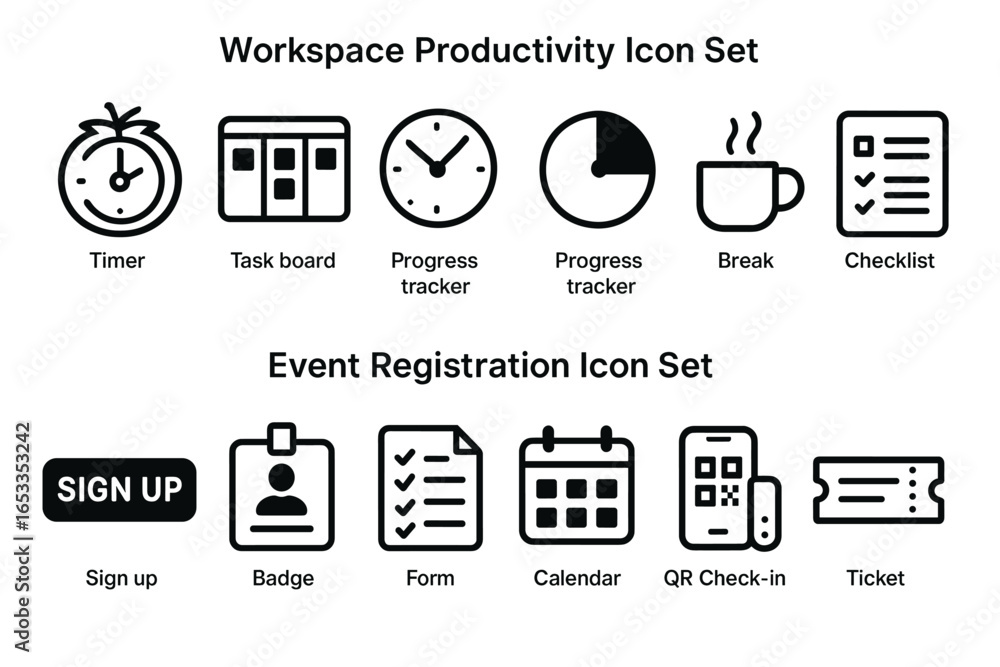 Workspace Productivity Icon Set

Timer

Task board

Progress tracker

Progress tracker

Break

Checklist

Event Registration Icon Set

SIGN UP

Sign up

Badge

Form

Calendar

QR Check-in

Ticket

Adobe Stock | #1653353242